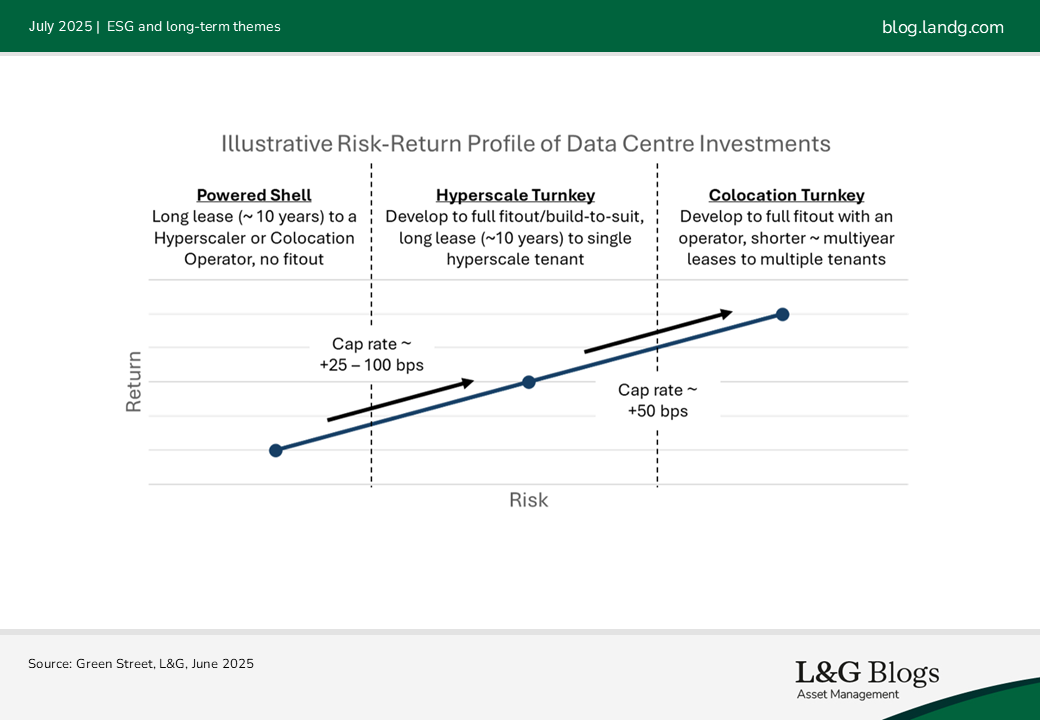 July 2025 | ESG and long-term themes

blog.landg.com

Illustrative Risk-Return Profile of Data Centre Investments

Powered Shell
Long lease (~ 10 years) to a Hyperscaler or Colocation Operator, no fitout

Hyperscale Turnkey
Develop to full fitout/build-to-suit, long lease (~10 years) to single hyperscale tenant

Colocation Turnkey
Develop to full fitout with an operator, shorter ~ multiyear leases to multiple tenants

Cap rate ~ +25 – 100 bps

Cap rate ~ +50 bps

Return

Risk

Source: Green Street, L&G, June 2025

L&G Blogs
Asset Management